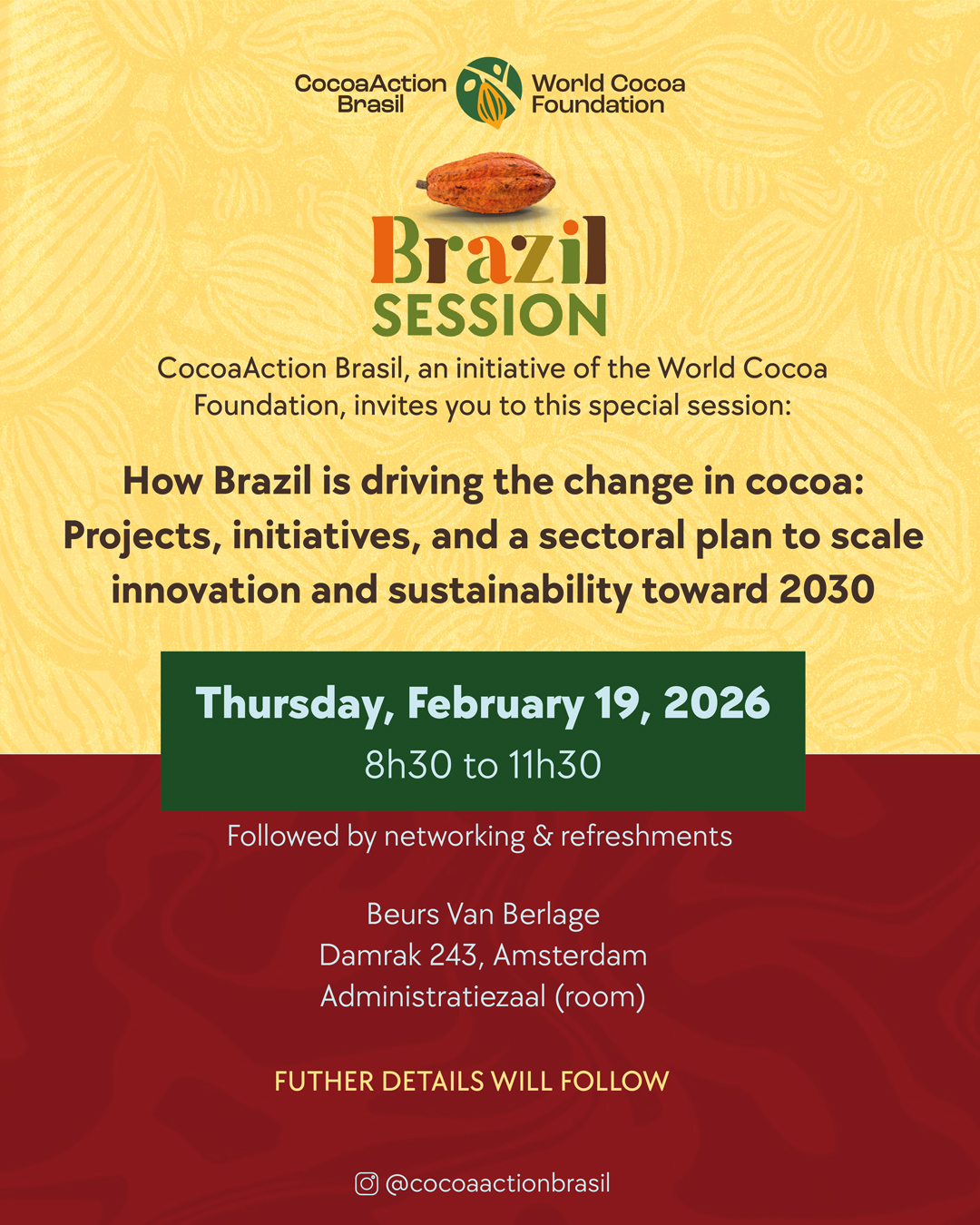 CocoaAction Brasil

World Cocoa Foundation

Brazil
SESSION

CocoaAction Brasil, an initiative of the World Cocoa Foundation, invites you to this special session:

How Brazil is driving the change in cocoa: Projects, initiatives, and a sectoral plan to scale innovation and sustainability toward 2030

Thursday, February 19, 2026
8h30 to 11h30

Followed by networking & refreshments

Beurs Van Berlage
Damrak 243, Amsterdam
Administratiezaal (room)

FUTHER DETAILS WILL FOLLOW

@cocoaactionbrasil